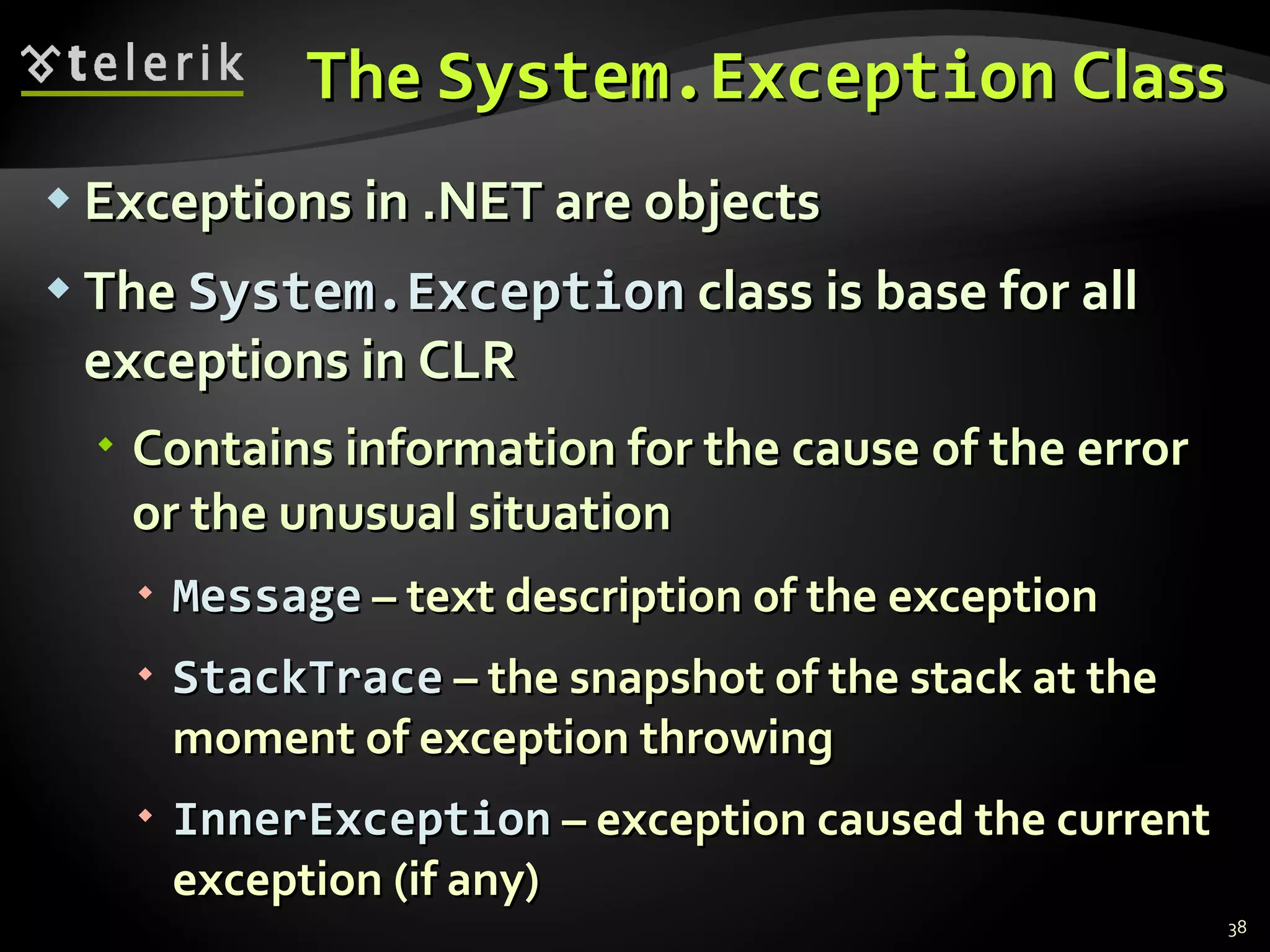 telerik

The System.Exception Class

Exceptions in .NET are objects

The System.Exception class is base for all exceptions in CLR

Contains information for the cause of the error or the unusual situation

Message – text description of the exception

StackTrace – the snapshot of the stack at the moment of exception throwing

InnerException – exception caused the current exception (if any)

38